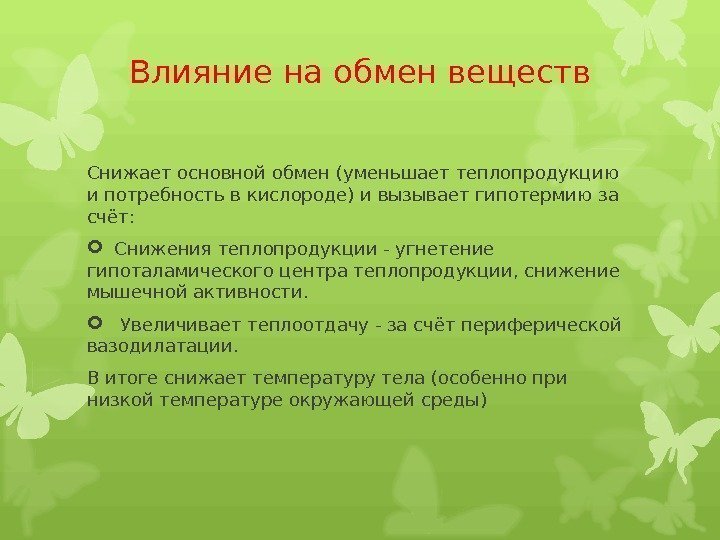 Влияние на обмен веществ

Снижает основной обмен (уменьшает теплопродукцию и потребность в кислороде) и вызывает гипотермию за счёт:

Снижения теплопродукции - угнетение гипоталамического центра теплопродукции, снижение мышечной активности.

Увеличивает теплоотдачу - за счёт периферической вазодилатации.

В итоге снижает температуру тела (особенно при низкой температуре окружающей среды)